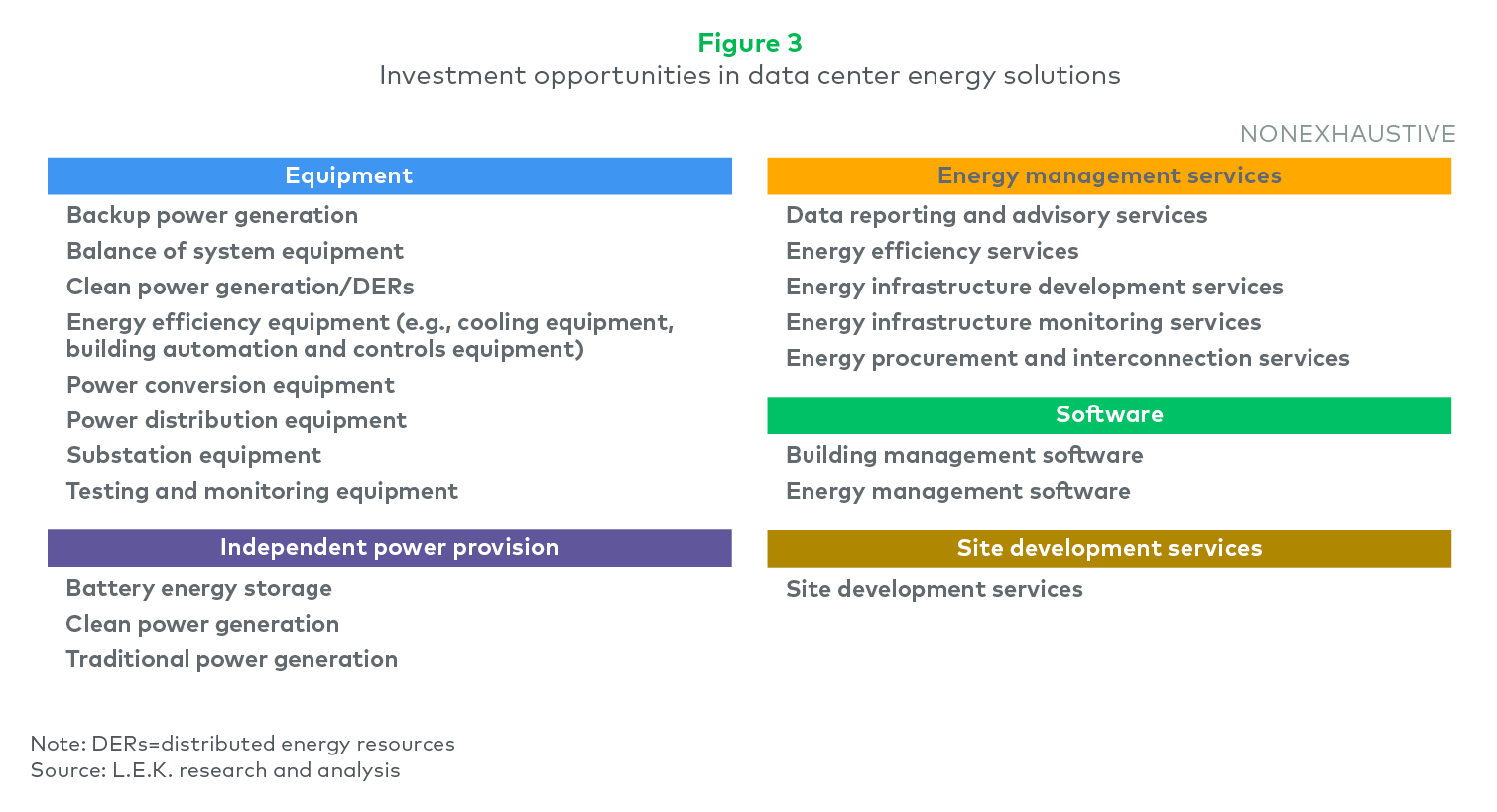 Figure 3
Investment opportunities in data center energy solutions

NONEXHAUSTIVE

Equipment

Backup power generation
Balance of system equipment
Clean power generation/DERs
Energy efficiency equipment (e.g., cooling equipment, building automation and controls equipment)
Power conversion equipment
Power distribution equipment
Substation equipment
Testing and monitoring equipment

Independent power provision

Battery energy storage
Clean power generation
Traditional power generation

Energy management services

Data reporting and advisory services
Energy efficiency services
Energy infrastructure development services
Energy infrastructure monitoring services
Energy procurement and interconnection services

Software

Building management software
Energy management software

Site development services

Site development services

Note: DERs=distributed energy resources
Source: L.E.K. research and analysis